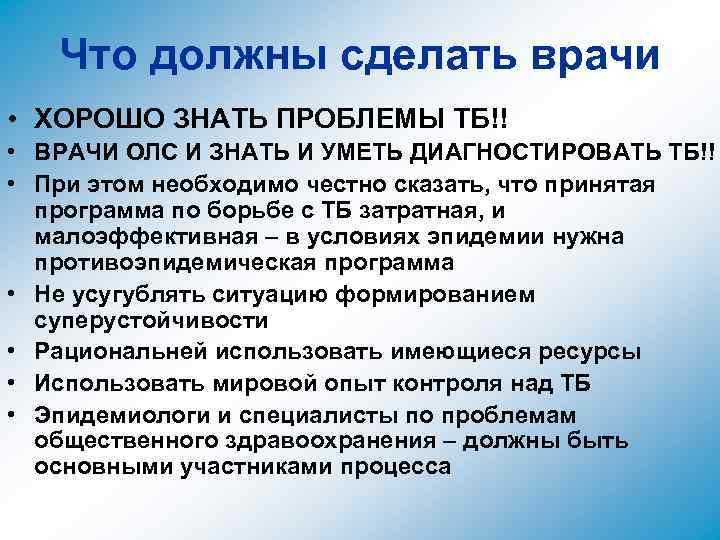 Что должны сделать врачи

• ХОРОШО ЗНАТЬ ПРОБЛЕМЫ ТБ!!
• ВРАЧИ ОЛС И ЗНАТЬ И УМЕТЬ ДИАГНОСТИРОВАТЬ ТБ!!
• При этом необходимо честно сказать, что принятая программа по борьбе с ТБ затратная, и малоэффективная – в условиях эпидемии нужна противоэпидемическая программа
• Не усугублять ситуацию формированием суперустойчивости
• Рациональней использовать имеющиеся ресурсы
• Использовать мировой опыт контроля над ТБ
• Эпидемиологи и специалисты по проблемам общественного здравоохранения – должны быть основными участниками процесса